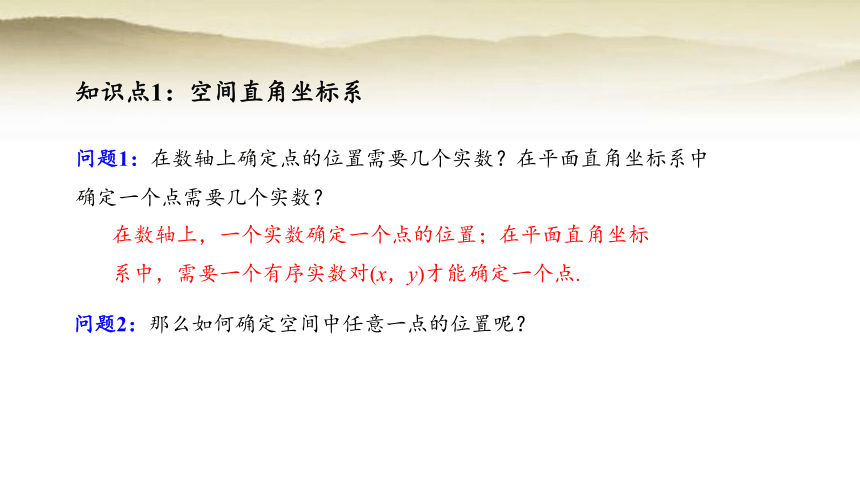 知识点1：空间直角坐标系

问题1：在数轴上确定点的位置需要几个实数？在平面直角坐标系中确定一个点需要几个实数？

在数轴上，一个实数确定一个点的位置；在平面直角坐标系中，需要一个有序实数对$(x, y)$才能确定一个点.

问题2：那么如何确定空间中任意一点的位置呢？